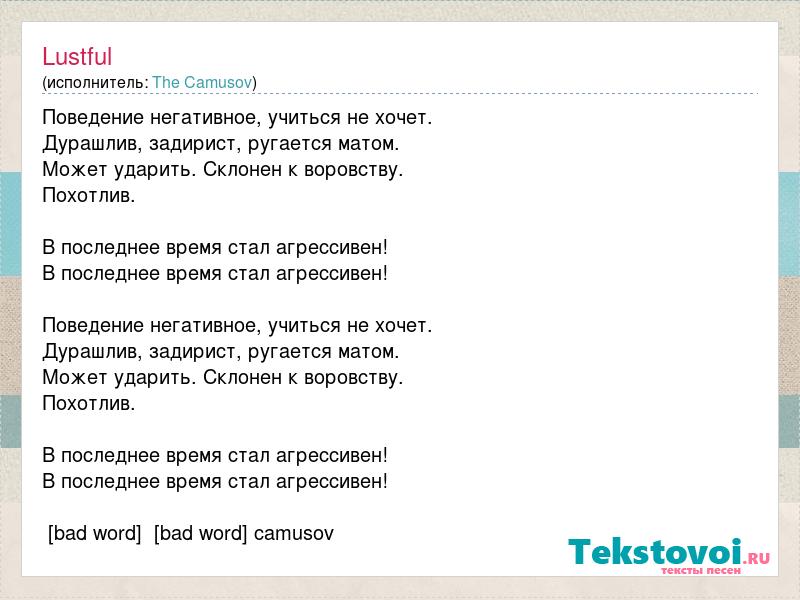 Lustful
(исполнитель: The Camusov)

Поведение негативное, учиться не хочет.
Дурашлив, задирист, ругается матом.
Может ударить. Склонен к воровству.
Похотлив.

В последнее время стал агрессивен!
В последнее время стал агрессивен!

Поведение негативное, учиться не хочет.
Дурашлив, задирист, ругается матом.
Может ударить. Склонен к воровству.
Похотлив.

В последнее время стал агрессивен!
В последнее время стал агрессивен!

[bad word] [bad word] camusov

Tekstovoi.RU
тексты песен